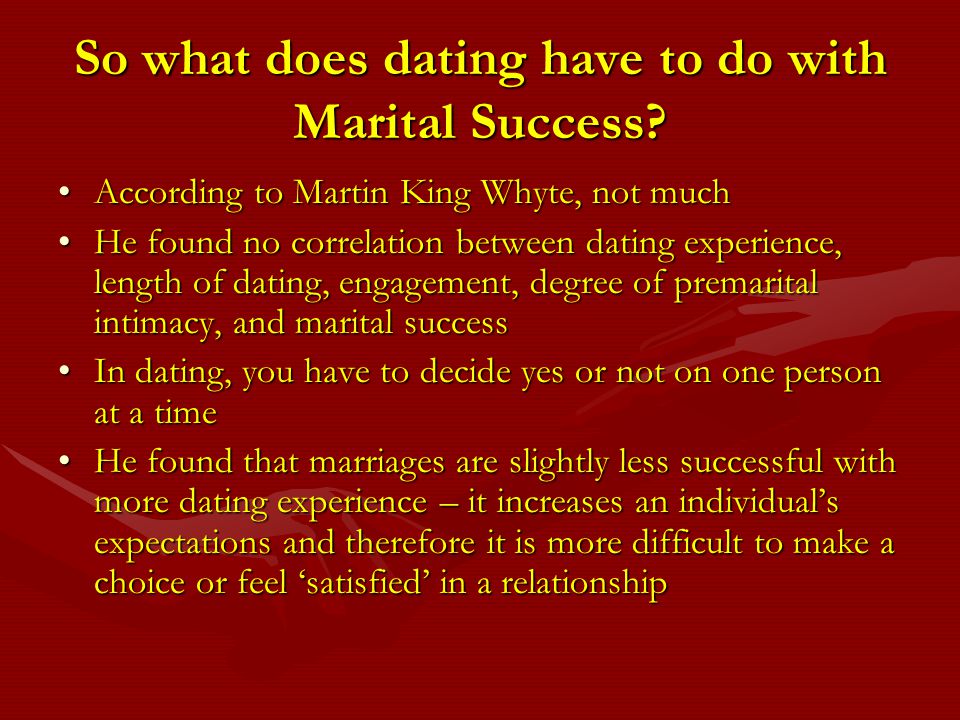 So what does dating have to do with Marital Success?

• According to Martin King Whyte, not much
• He found no correlation between dating experience, length of dating, engagement, degree of premarital intimacy, and marital success
• In dating, you have to decide yes or not on one person at a time
• He found that marriages are slightly less successful with more dating experience – it increases an individual's expectations and therefore it is more difficult to make a choice or feel 'satisfied' in a relationship